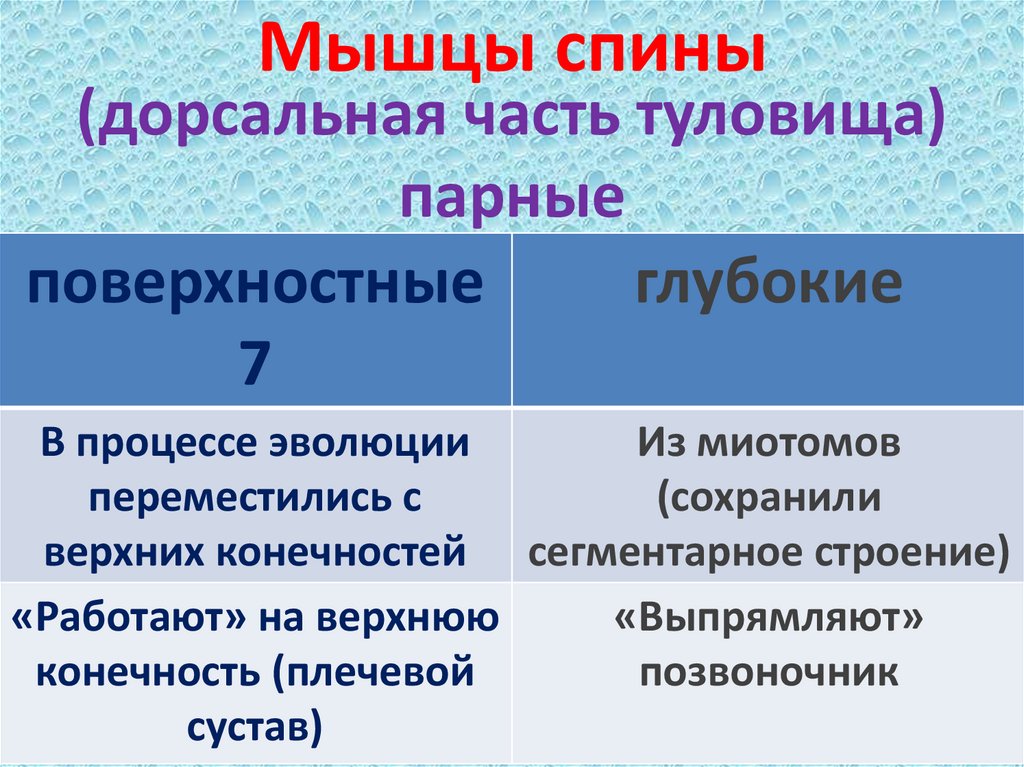 Мышцы спины
(дорсальная часть туловища)
парные

| поверхностные 7 | глубокие |
|---|---|
| В процессе эволюции переместились с верхних конечностей | Из миотомов (сохранили сегментарное строение) |
| «Работают» на верхнюю конечность (плечевой сустав) | «Выпрямляют» позвоночник |